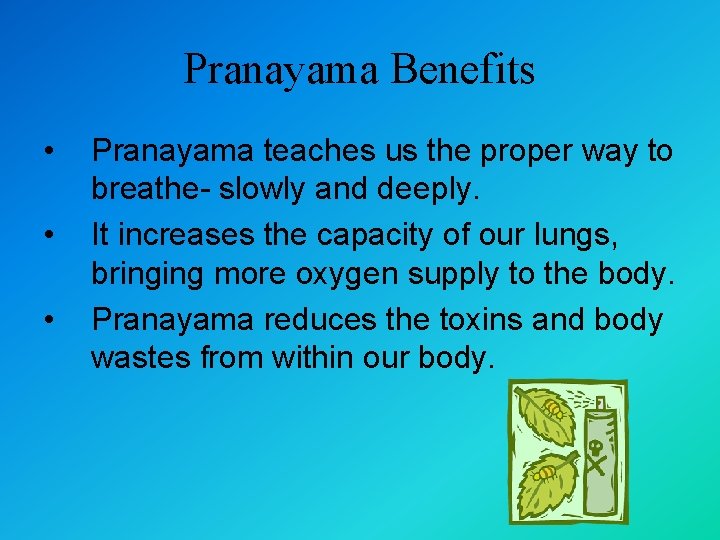 Pranayama Benefits

• Pranayama teaches us the proper way to breathe- slowly and deeply.

• It increases the capacity of our lungs, bringing more oxygen supply to the body.

• Pranayama reduces the toxins and body wastes from within our body.